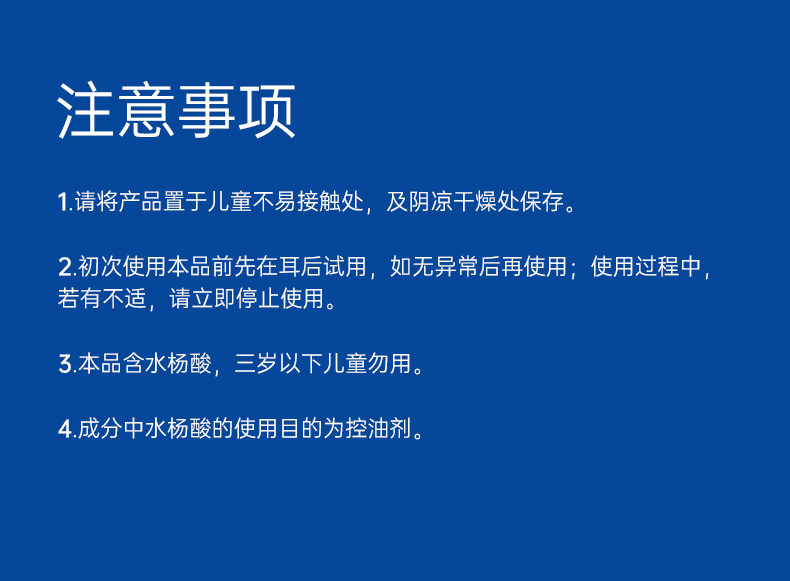 注意事项

1.请将产品置于儿童不易接触处，及阴凉干燥处保存。

2.初次使用本品前先在耳后试用，如无异常后再使用；使用过程中，若有不适，请立即停止使用。

3.本品含水杨酸，三岁以下儿童勿用。

4.成分中水杨酸的使用目的为控油剂。